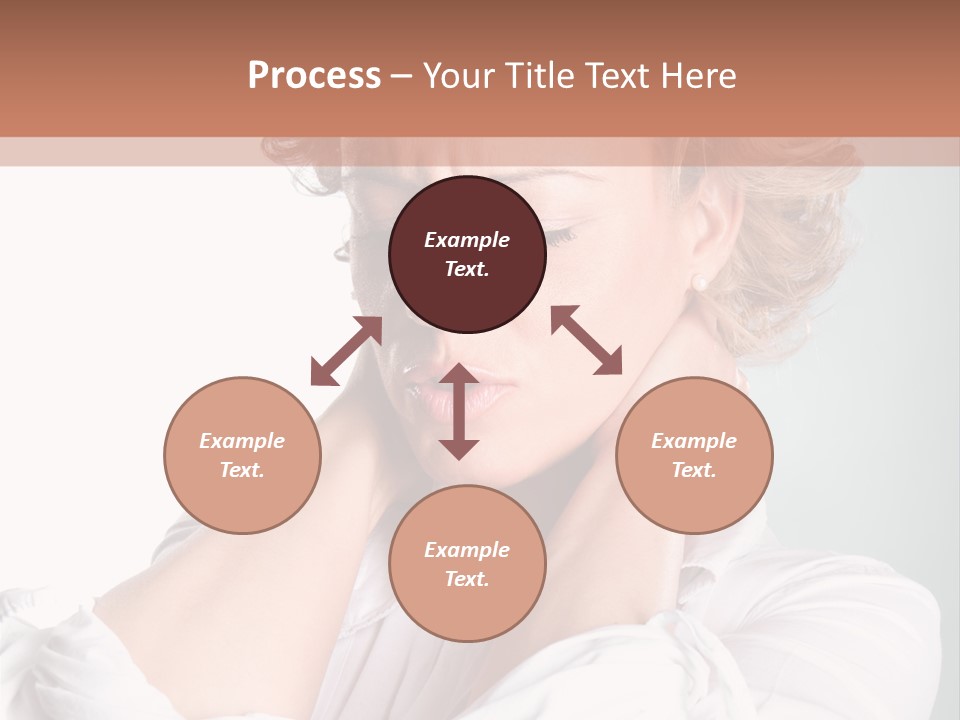 Process – Your Title Text Here

Example Text.

Example Text.

Example Text.

Example Text.